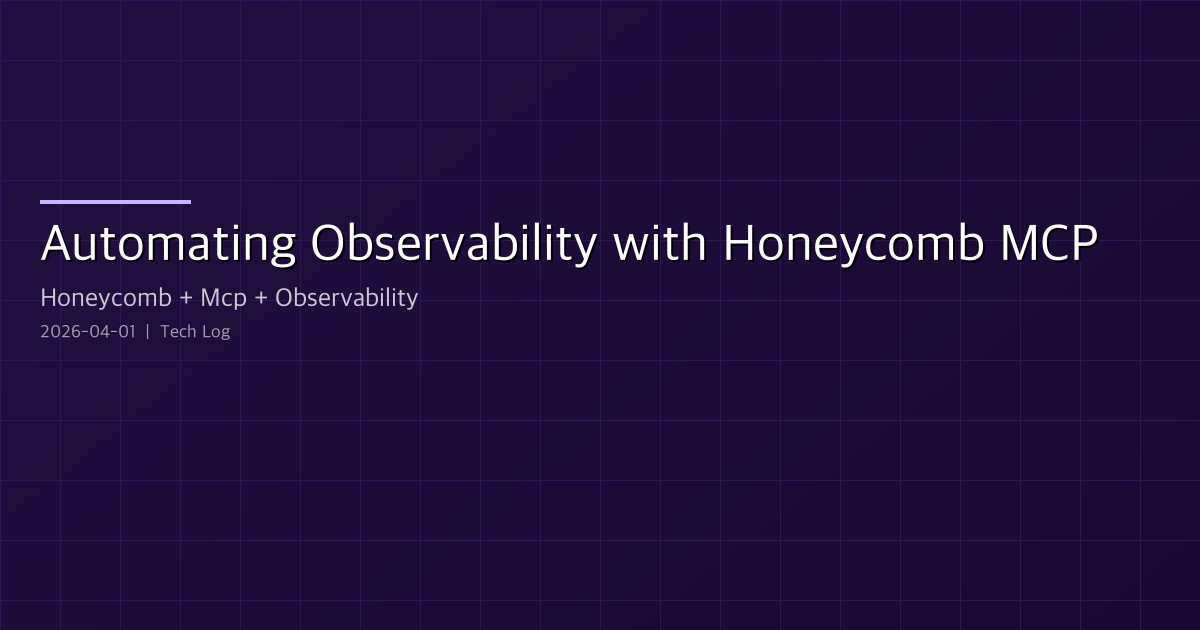 Automating Observability with Honeycomb MCP

Honeycomb + Mcp + Observability

2026-04-01 | Tech Log